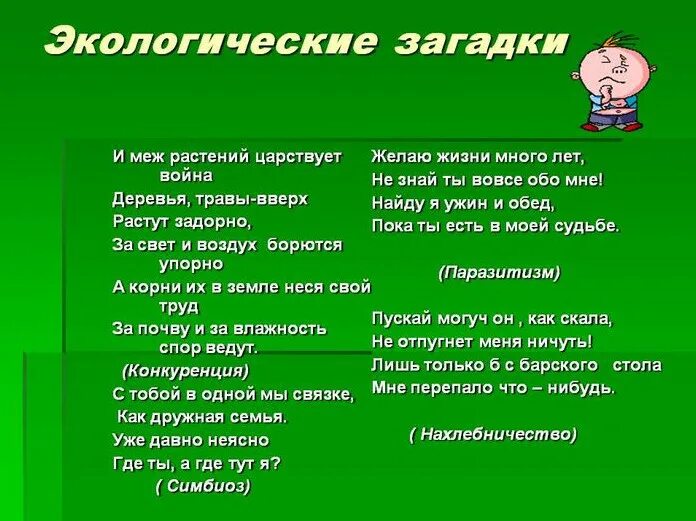 Экологические загадки

И меж растений царствует война
Деревья, травы-вверх
Растут задорно,
За свет и воздух борются упорно
А корни их в земле неся свой труд
За почву и за влажность спор ведут.
(Конкуренция)

С тобой в одной мы связке,
Как дружная семья.
Уже давно неясно
Где ты, а где тут я?
( Симбиоз)

Желаю жизни много лет,
Не знай ты вовсе обо мне!
Найду я ужин и обед,
Пока ты есть в моей судьбе.

(Паразитизм)

Пускай могуч он , как скала,
Не отпугнет меня ничуть!
Лишь только б с барского стола
Мне перепало что – нибудь.

( Нахлебничество)